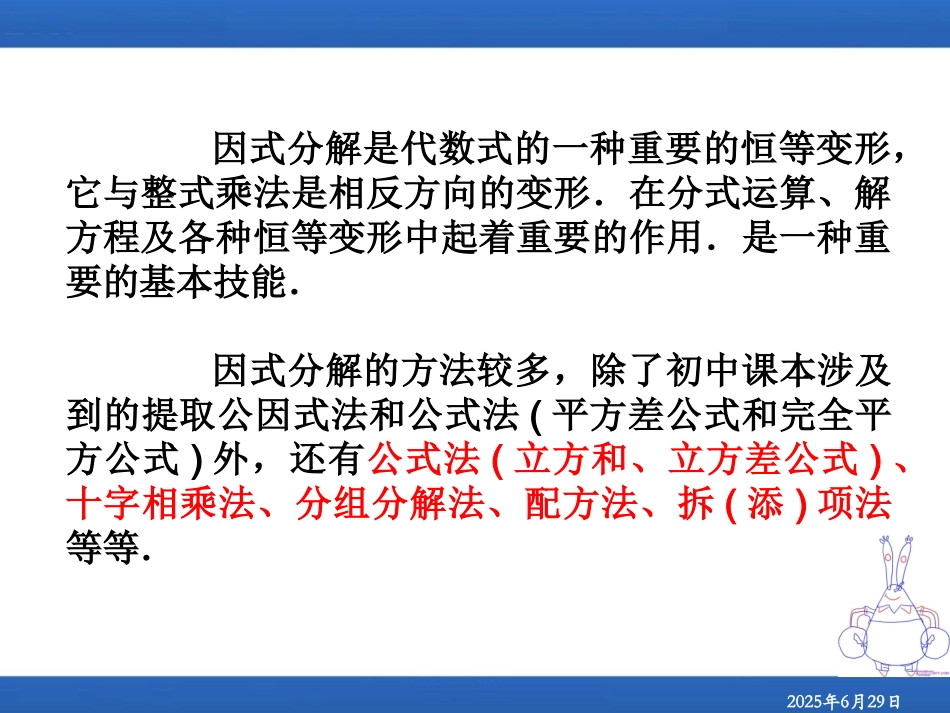 因式分解是代数式的一种重要的恒等变形，它与整式乘法是相反方向的变形．在分式运算、解方程及各种恒等变形中起着重要的作用．是一种重要的基本技能．

因式分解的方法较多，除了初中课本涉及到的提取公因式法和公式法（平方差公式和完全平方公式）外，还有公式法（立方和、立方差公式）、十字相乘法、分组分解法、配方法、拆（添）项法等等．

2025年6月29日